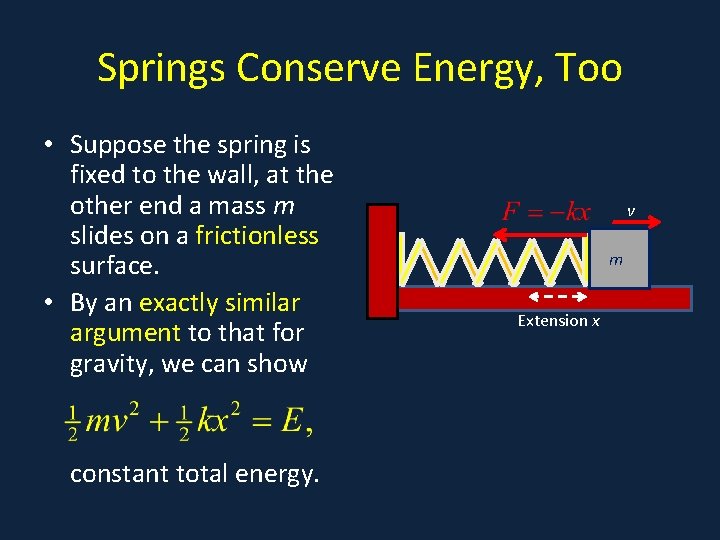 Springs Conserve Energy, Too

• Suppose the spring is fixed to the wall, at the other end a mass $m$ slides on a frictionless surface.
• By an exactly similar argument to that for gravity, we can show

$\frac{1}{2}mv^2 + \frac{1}{2}kx^2 = E,$

constant total energy.

$F = -kx$
$v$
$m$
Extension $x$